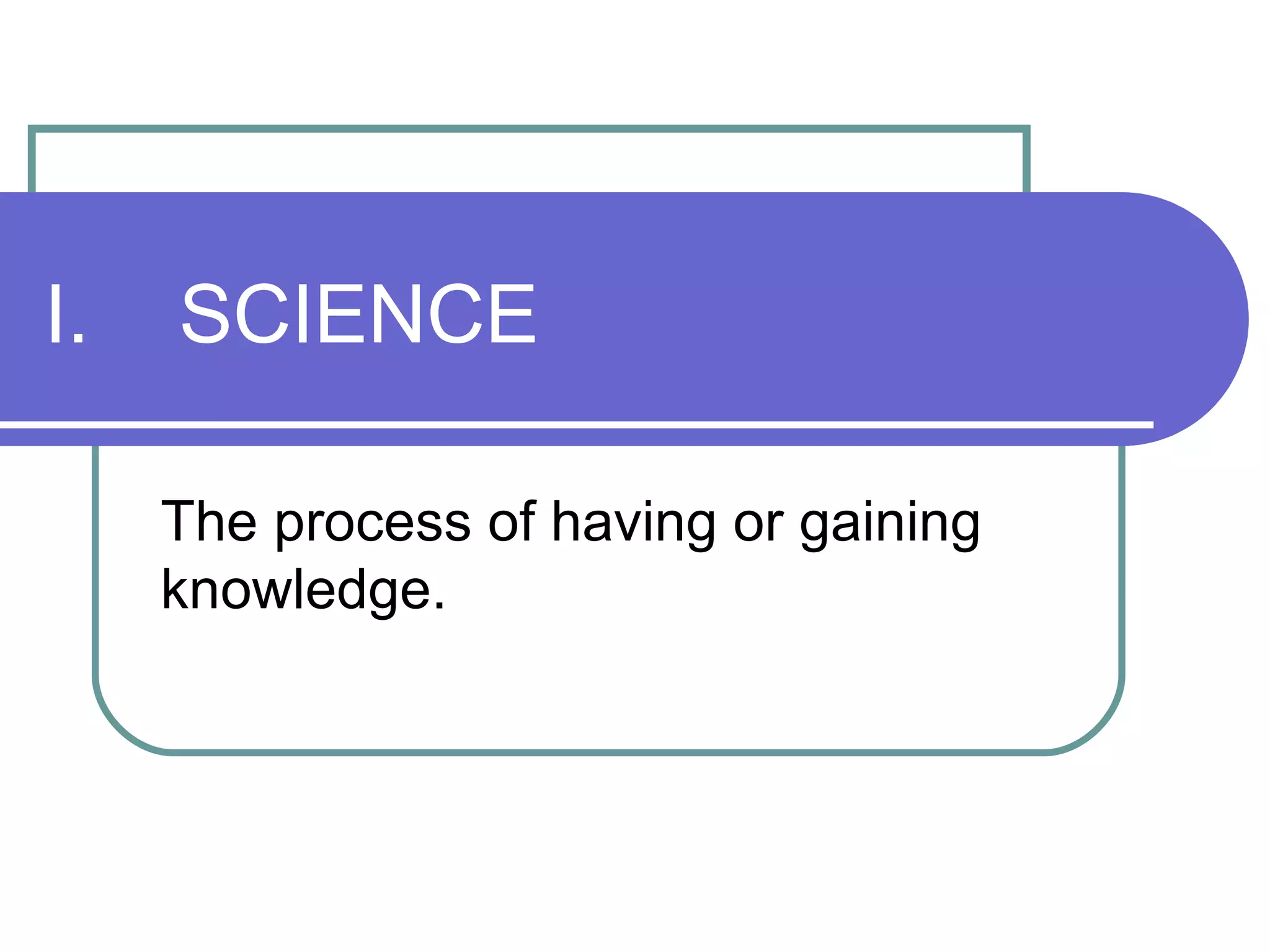 I. SCIENCE

The process of having or gaining knowledge.